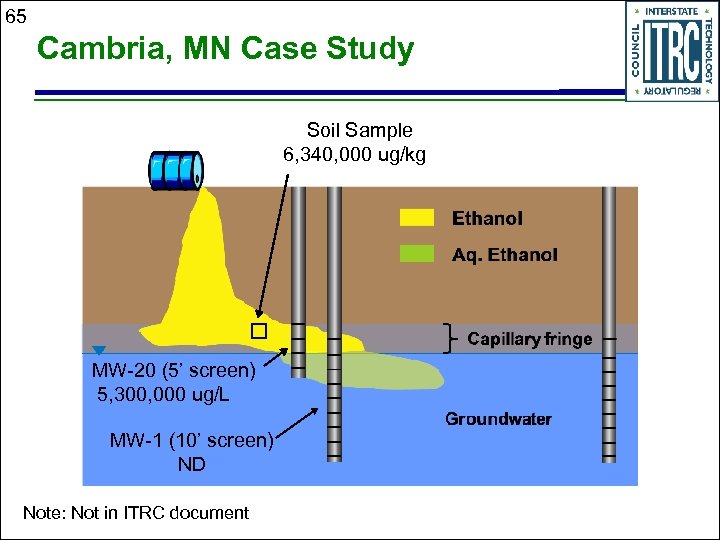 65

Cambria, MN Case Study

INTERSTATE TECHNOLOGY REGULATORY COUNCIL ITRC

Soil Sample
6,340,000 ug/kg

Ethanol

Aq. Ethanol

Capillary fringe

MW-20 (5' screen)
5,300,000 ug/L

Groundwater

MW-1 (10' screen)
ND

Note: Not in ITRC document